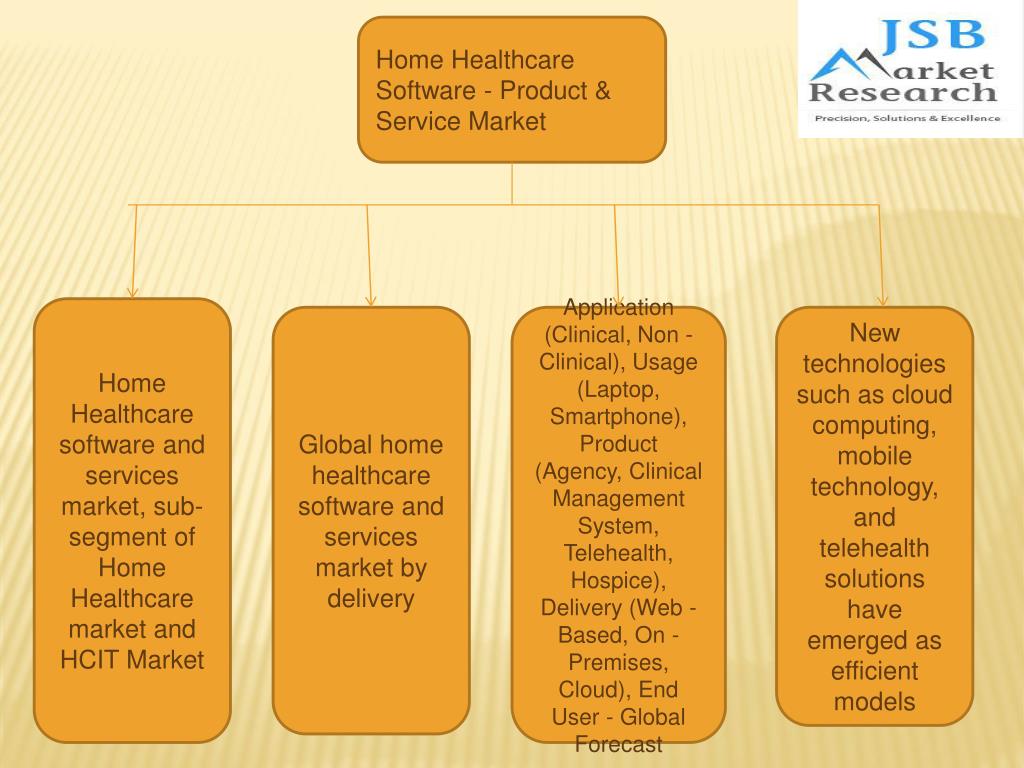 JSB Market Research
Precision, Solutions & Excellence

Home Healthcare Software - Product & Service Market

Home Healthcare software and services market, sub-segment of Home Healthcare market and HCIT Market

Global home healthcare software and services market by delivery

Application (Clinical, Non - Clinical), Usage (Laptop, Smartphone), Product (Agency, Clinical Management System, Telehealth, Hospice), Delivery (Web - Based, On - Premises, Cloud), End User - Global Forecast

New technologies such as cloud computing, mobile technology, and telehealth solutions have emerged as efficient models